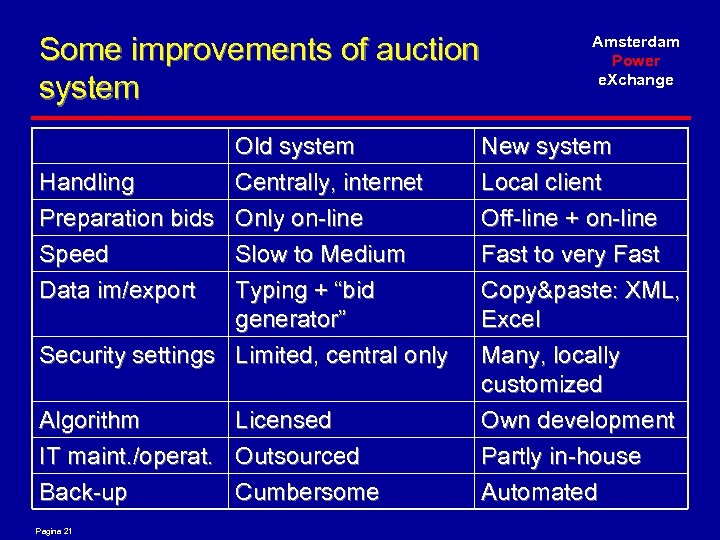 Some improvements of auction system

Amsterdam
Power
eXchange

| | Old system | New system |
|---|---|---|
| Handling | Centrally, internet | Local client |
| Preparation bids | Only on-line | Off-line + on-line |
| Speed | Slow to Medium | Fast to very Fast |
| Data im/export | Typing + “bid generator” | Copy&paste: XML, Excel |
| Security settings | Limited, central only | Many, locally customized |
| Algorithm | Licensed | Own development |
| IT maint./operat. | Outsourced | Partly in-house |
| Back-up | Cumbersome | Automated |

Pagina 21